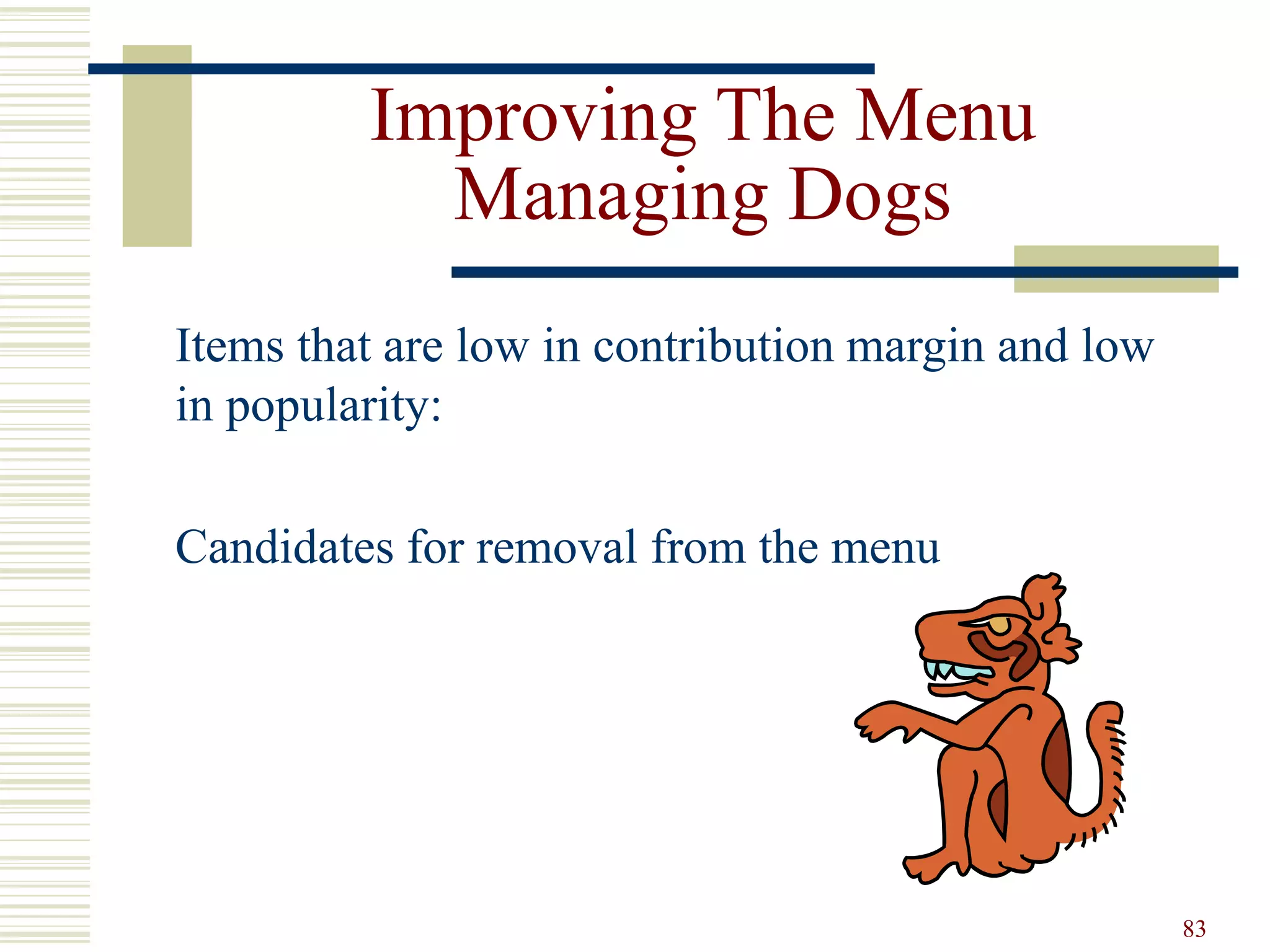 Improving The Menu
Managing Dogs

Items that are low in contribution margin and low in popularity:

Candidates for removal from the menu

83